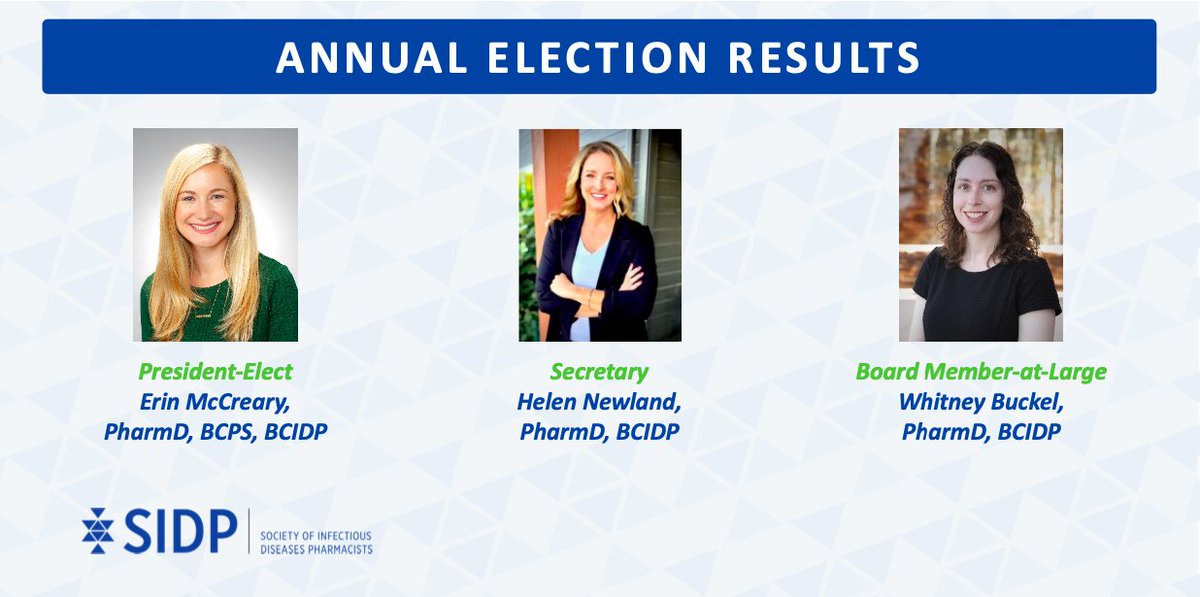 ANNUAL ELECTION RESULTS

President-Elect
Erin McCreary, PharmD, BCPS, BCIDP

Secretary
Helen Newland, PharmD, BCIDP

Board Member-at-Large
Whitney Buckel, PharmD, BCIDP

SIDP | SOCIETY OF INFECTIOUS DISEASES PHARMACISTS